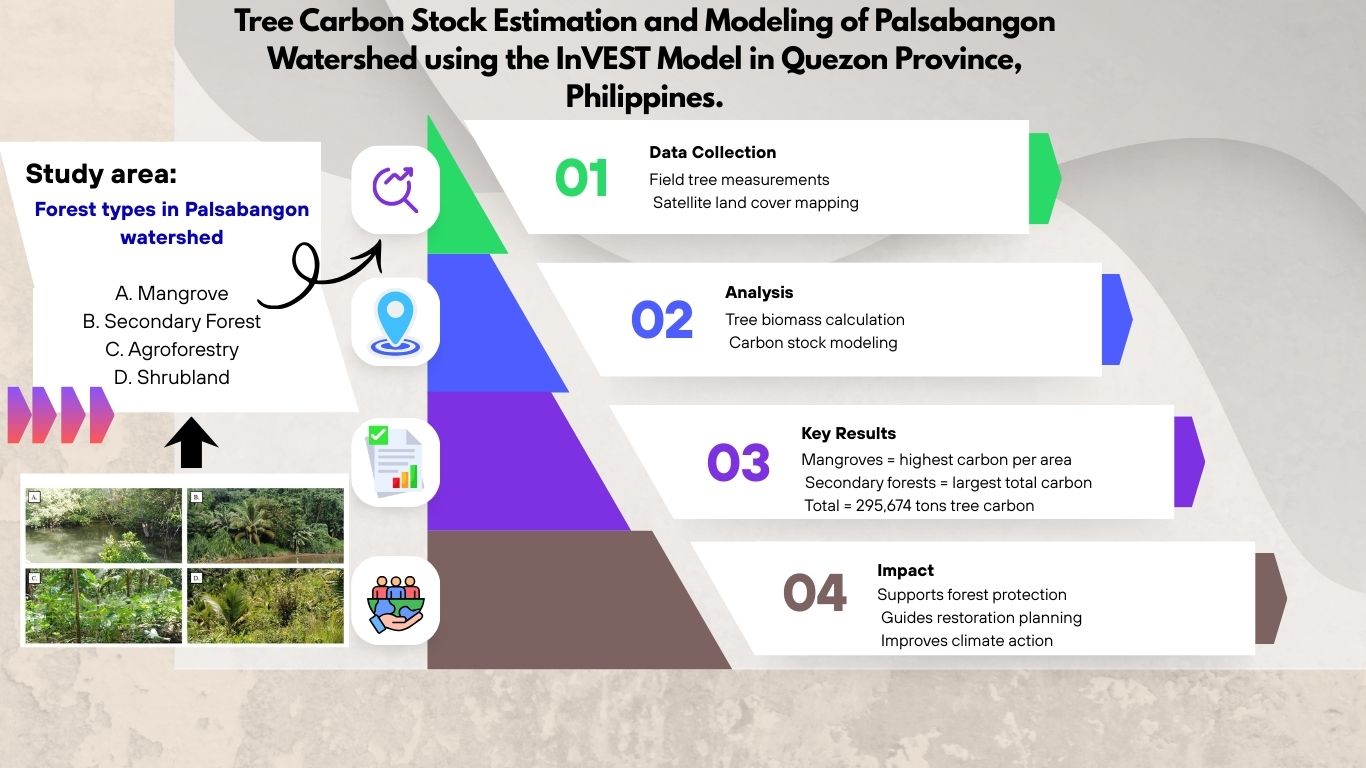 Tree Carbon Stock Estimation and Modeling of Palsabangon Watershed using the InVEST Model in Quezon Province, Philippines.

Study area:
Forest types in Palsabangon watershed

A. Mangrove
B. Secondary Forest
C. Agroforestry
D. Shrubland

A.
B.
C.
D.

01
Data Collection
Field tree measurements
Satellite land cover mapping

02
Analysis
Tree biomass calculation
Carbon stock modeling

03
Key Results
Mangroves = highest carbon per area
Secondary forests = largest total carbon
Total = 295,674 tons tree carbon

04
Impact
Supports forest protection
Guides restoration planning
Improves climate action